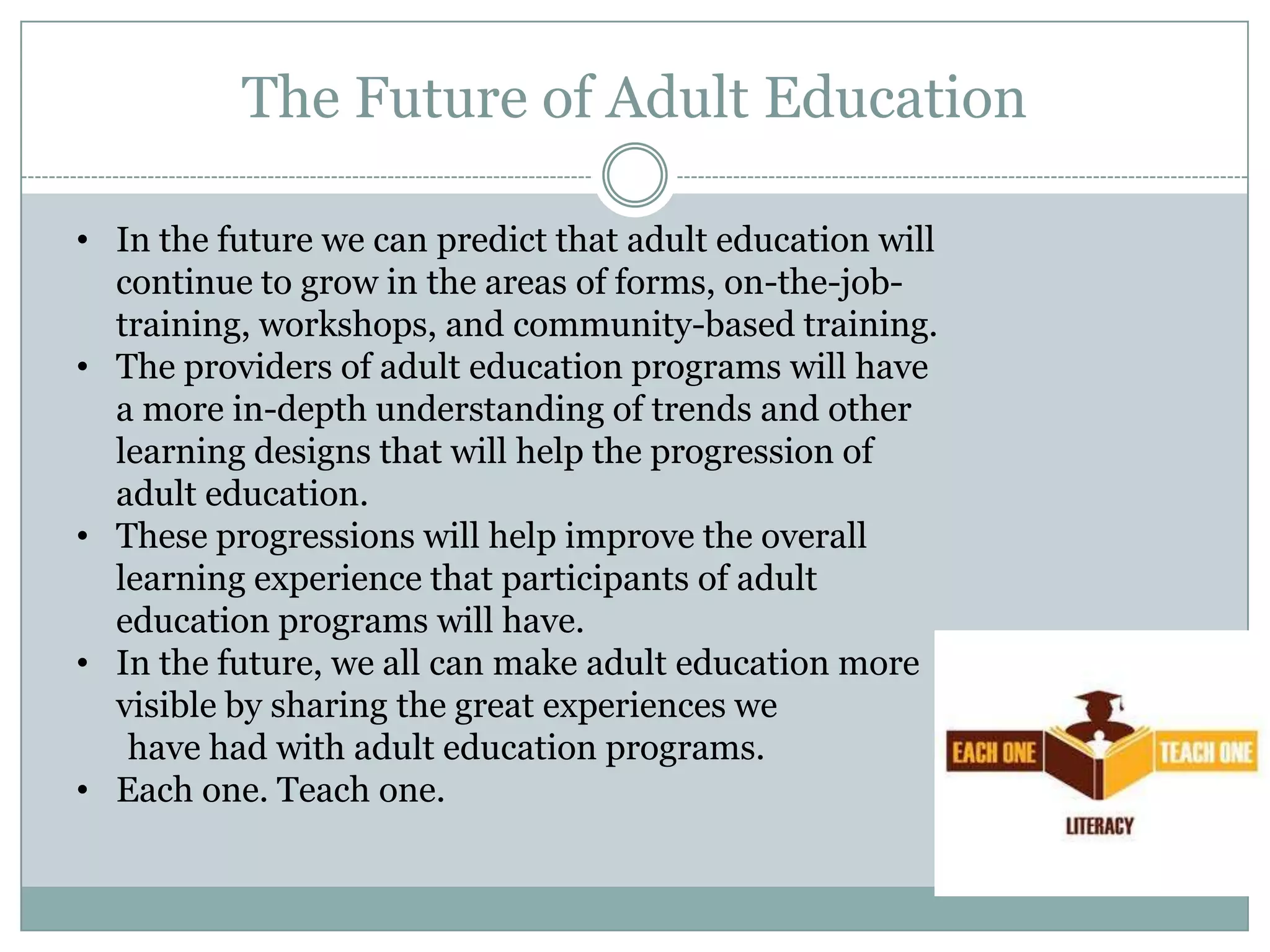 The Future of Adult Education

• In the future we can predict that adult education will continue to grow in the areas of forms, on-the-job-training, workshops, and community-based training.
• The providers of adult education programs will have a more in-depth understanding of trends and other learning designs that will help the progression of adult education.
• These progressions will help improve the overall learning experience that participants of adult education programs will have.
• In the future, we all can make adult education more visible by sharing the great experiences we have had with adult education programs.
• Each one. Teach one.

EACH ONE TEACH ONE
LITERACY